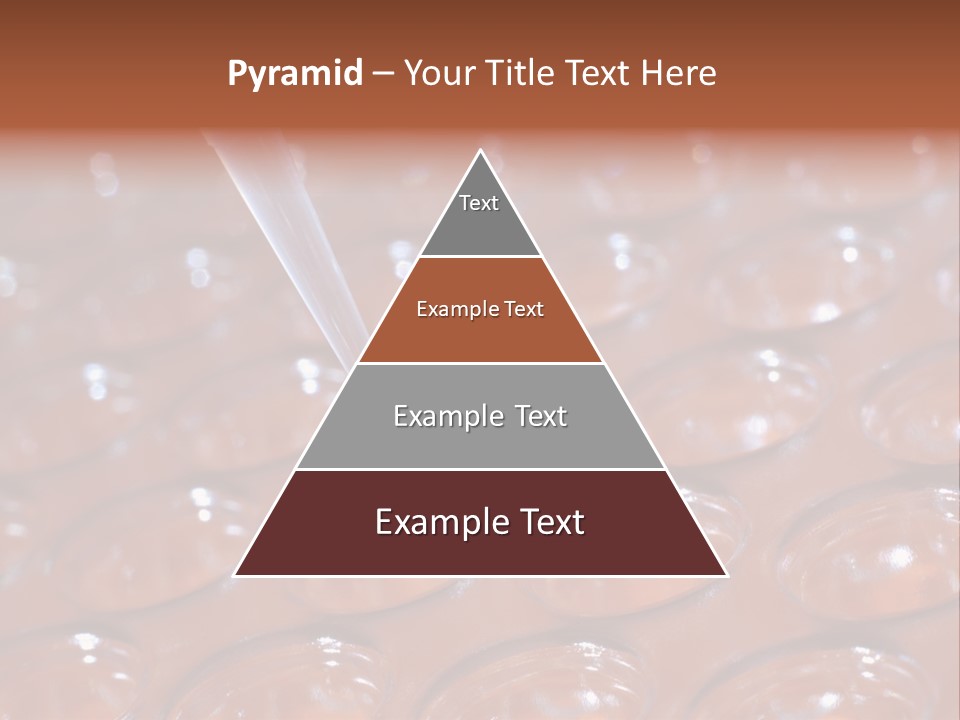 Pyramid – Your Title Text Here

Text

Example Text

Example Text

Example Text